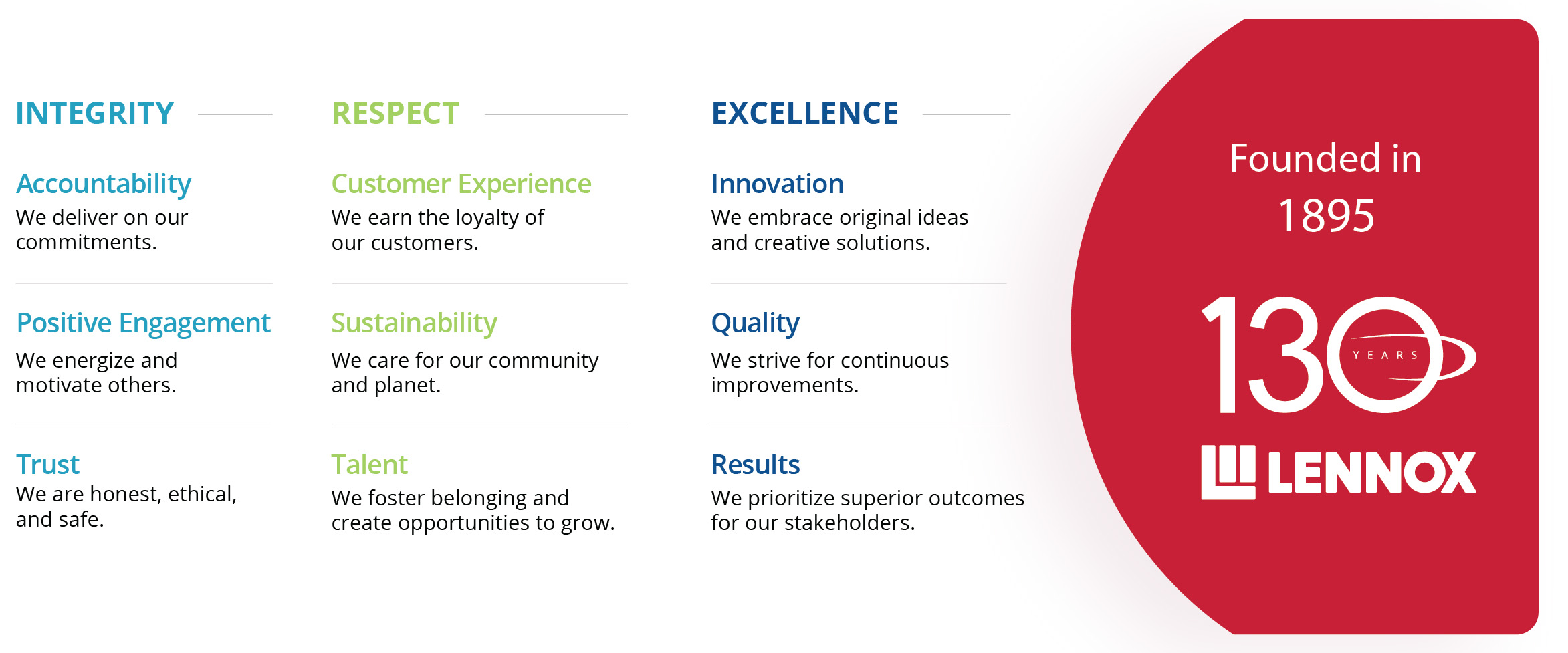 INTEGRITY

Accountability
We deliver on our commitments.

Positive Engagement
We energize and motivate others.

Trust
We are honest, ethical, and safe.

RESPECT

Customer Experience
We earn the loyalty of our customers.

Sustainability
We care for our community and planet.

Talent
We foster belonging and create opportunities to grow.

EXCELLENCE

Innovation
We embrace original ideas and creative solutions.

Quality
We strive for continuous improvements.

Results
We prioritize superior outcomes for our stakeholders.

Founded in 1895

130 YEARS

LENNOX